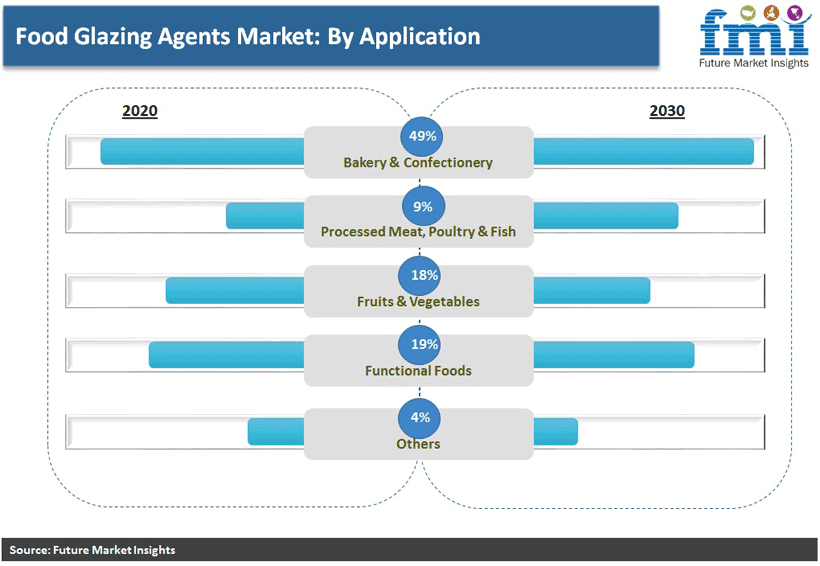 Food Glazing Agents Market: By Application

fmi
Future Market Insights

2020

2030

49%
Bakery & Confectionery

9%
Processed Meat, Poultry & Fish

18%
Fruits & Vegetables

19%
Functional Foods

4%
Others

Source: Future Market Insights